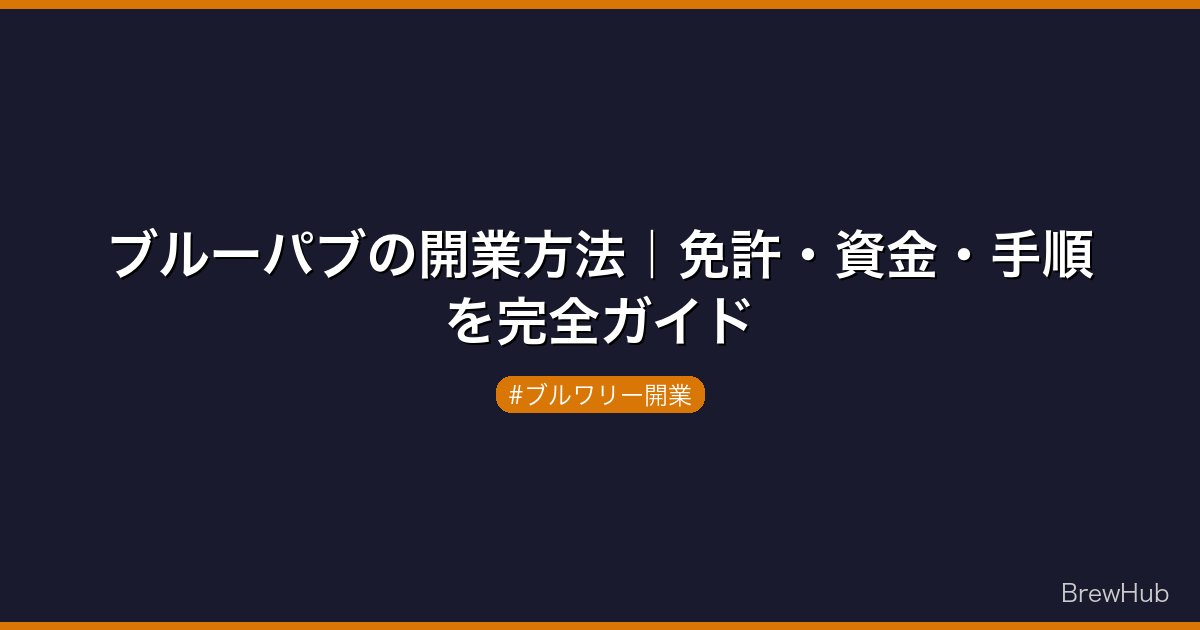 ブルーパブの開業方法｜免許・資金・手順を完全ガイド

#ブルワリー開業

BrewHub